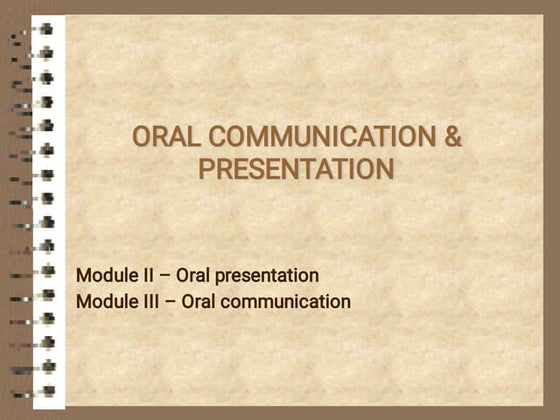 ORAL COMMUNICATION & PRESENTATION

Module II – Oral presentation
Module III – Oral communication